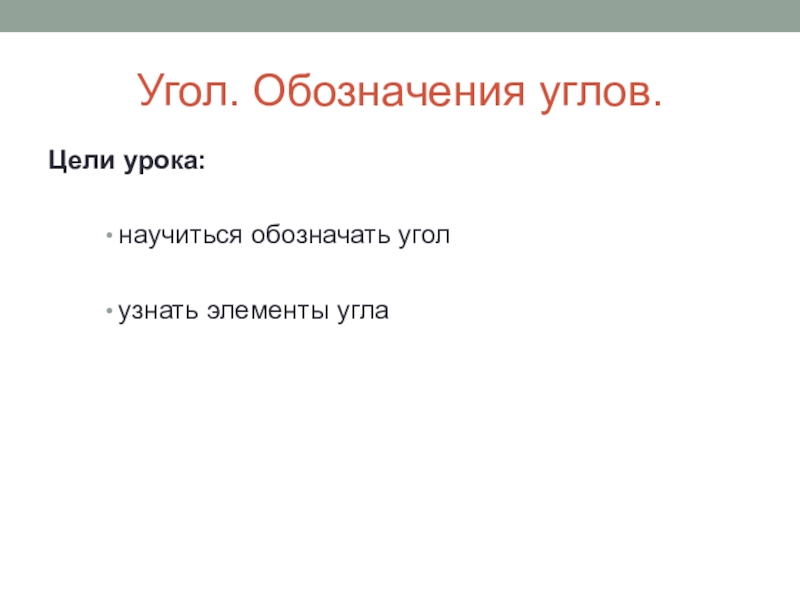 Угол. Обозначения углов.

Цели урока:

• научиться обозначать угол

• узнать элементы угла